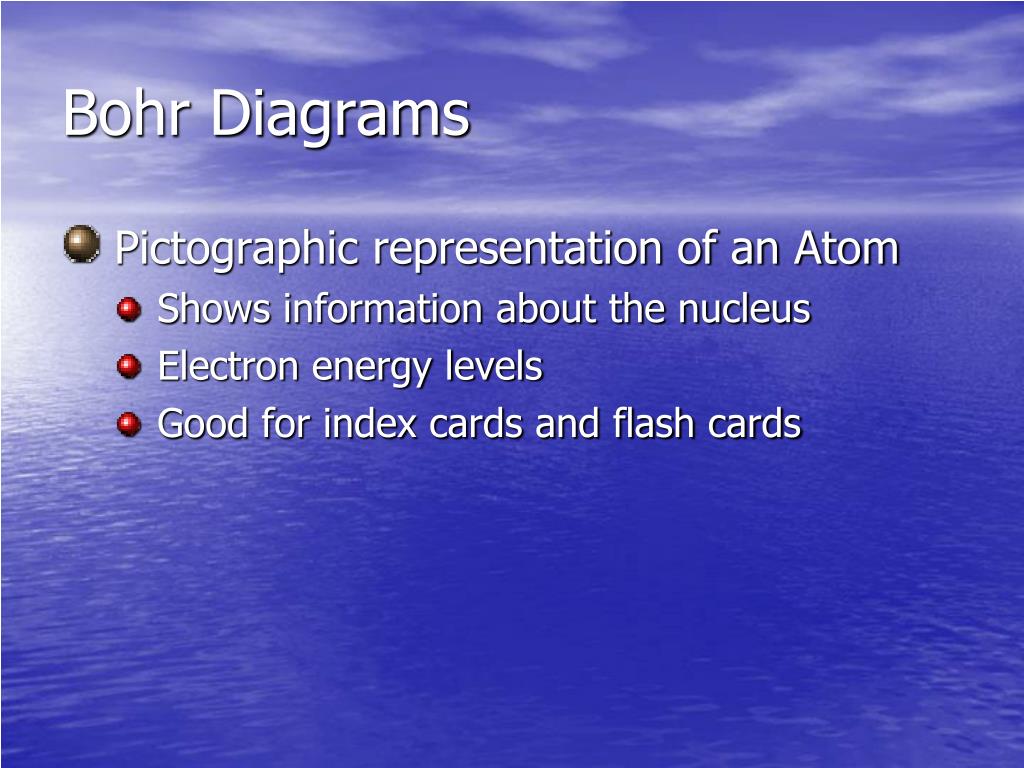 Bohr Diagrams

Pictographic representation of an Atom

Shows information about the nucleus

Electron energy levels

Good for index cards and flash cards